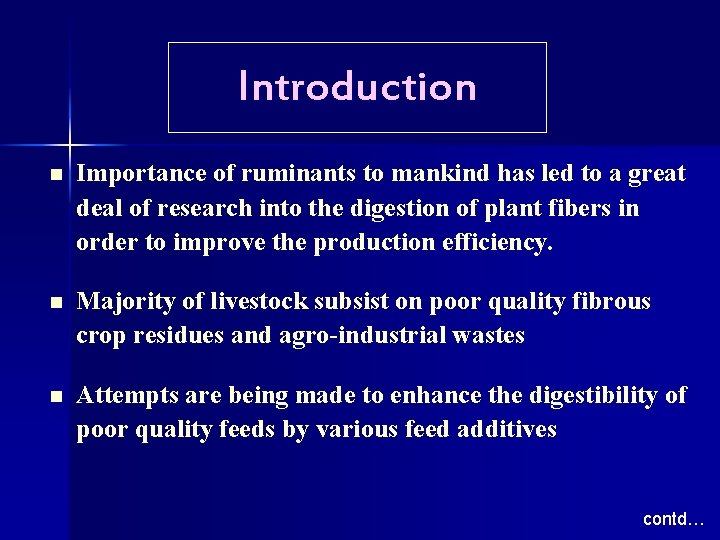 Introduction

■ Importance of ruminants to mankind has led to a great deal of research into the digestion of plant fibers in order to improve the production efficiency.

■ Majority of livestock subsist on poor quality fibrous crop residues and agro-industrial wastes

■ Attempts are being made to enhance the digestibility of poor quality feeds by various feed additives

contd…